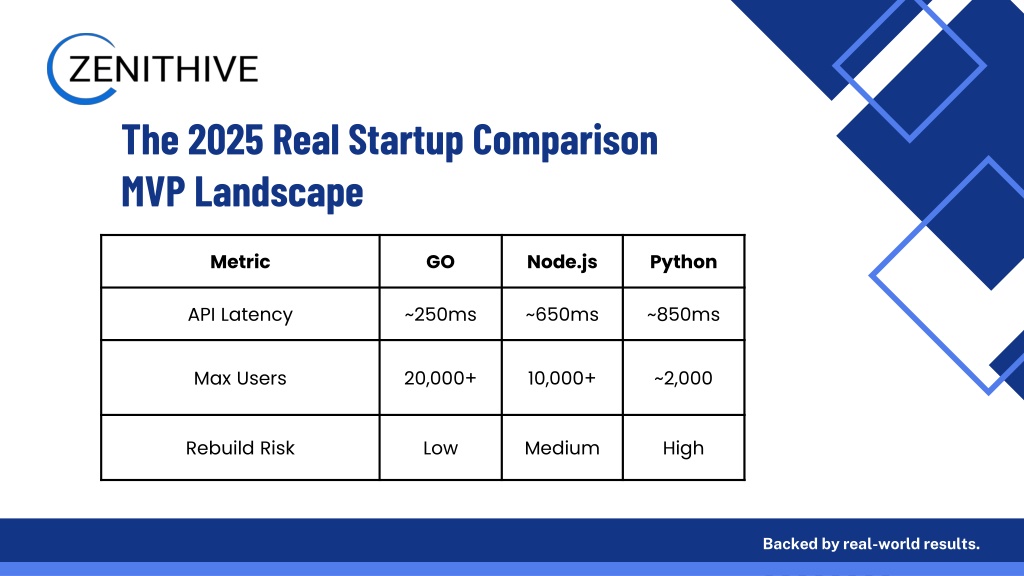 ZENITHIVE

The 2025 Real Startup Comparison MVP Landscape

| Metric | GO | Node.js | Python |
|---|---|---|---|
| API Latency | ~250ms | ~650ms | ~850ms |
| Max Users | 20,000+ | 10,000+ | ~2,000 |
| Rebuild Risk | Low | Medium | High |

Backed by real-world results.